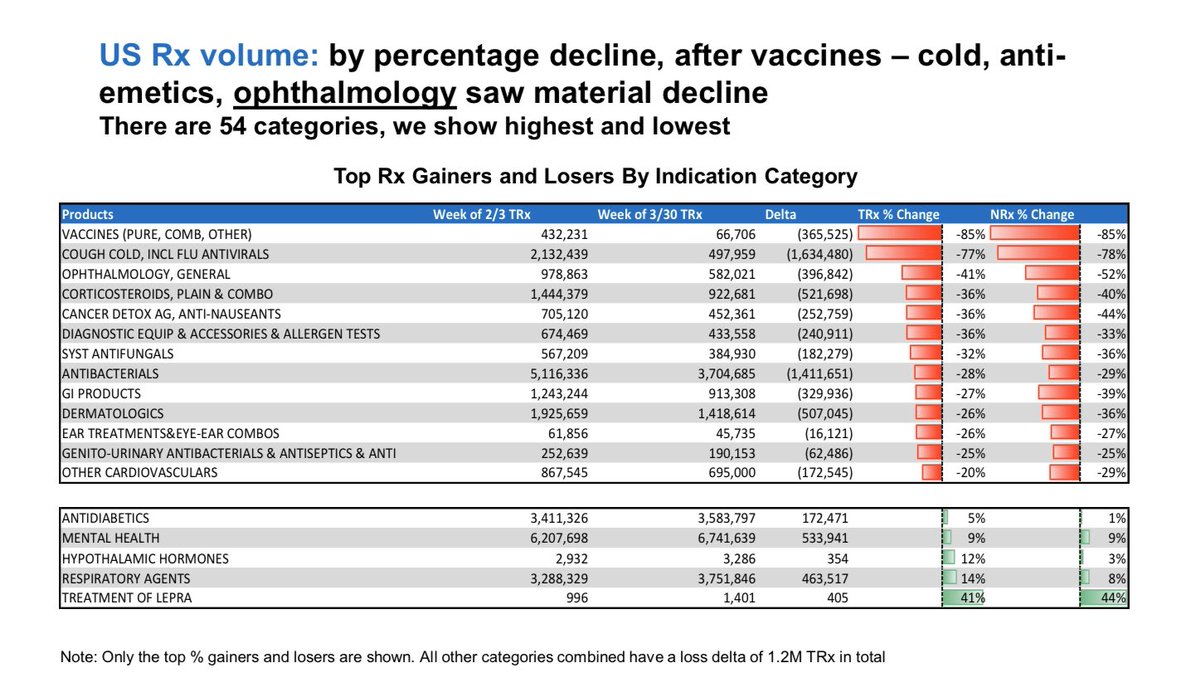 US Rx volume: by percentage decline, after vaccines – cold, anti-emetics, ophthalmology saw material decline
There are 54 categories, we show highest and lowest

Top Rx Gainers and Losers By Indication Category

| Products | Week of 2/3 TRx | Week of 3/30 TRx | Delta | TRx % Change | NRx % Change |
|---|---|---|---|---|---|
| VACCINES (PURE, COMB, OTHER) | 432,231 | 66,706 | (365,525) | -85% | -85% |
| COUGH COLD, INCL FLU ANTIVIRALS | 2,132,439 | 497,959 | (1,634,480) | -77% | -78% |
| OPHTHALMOLOGY, GENERAL | 978,863 | 582,021 | (396,842) | -41% | -52% |
| CORTICOSTEROIDS, PLAIN & COMBO | 1,444,379 | 922,681 | (521,698) | -36% | -40% |
| CANCER DETOX AG, ANTI-NAUSEANTS | 705,120 | 452,361 | (252,759) | -36% | -44% |
| DIAGNOSTIC EQUIP & ACCESSORIES & ALLERGEN TESTS | 674,469 | 433,558 | (240,911) | -36% | -33% |
| SYST ANTIFUNGALS | 567,209 | 384,930 | (182,279) | -32% | -36% |
| ANTIBACTERIALS | 5,116,336 | 3,704,685 | (1,411,651) | -28% | -29% |
| GI PRODUCTS | 1,243,244 | 913,308 | (329,936) | -27% | -39% |
| DERMATOLOGICS | 1,925,659 | 1,418,614 | (507,045) | -26% | -36% |
| EAR TREATMENTS&EYE-EAR COMBOS | 61,856 | 45,735 | (16,121) | -26% | -27% |
| GENITO-URINARY ANTIBACTERIALS & ANTISEPTICS & ANTI | 252,639 | 190,153 | (62,486) | -25% | -25% |
| OTHER CARDIOVASCULARS | 867,545 | 695,000 | (172,545) | -20% | -29% |

| | | | | | |
|---|---|---|---|---|---|
| ANTIDIABETICS | 3,411,326 | 3,583,797 | 172,471 | 5% | 1% |
| MENTAL HEALTH | 6,207,698 | 6,741,639 | 533,941 | 9% | 9% |
| HYPOTHALAMIC HORMONES | 2,932 | 3,286 | 354 | 12% | 3% |
| RESPIRATORY AGENTS | 3,288,329 | 3,751,846 | 463,517 | 14% | 8% |
| TREATMENT OF LEPRA | 996 | 1,401 | 405 | 41% | 44% |

Note: Only the top % gainers and losers are shown. All other categories combined have a loss delta of 1.2M TRx in total